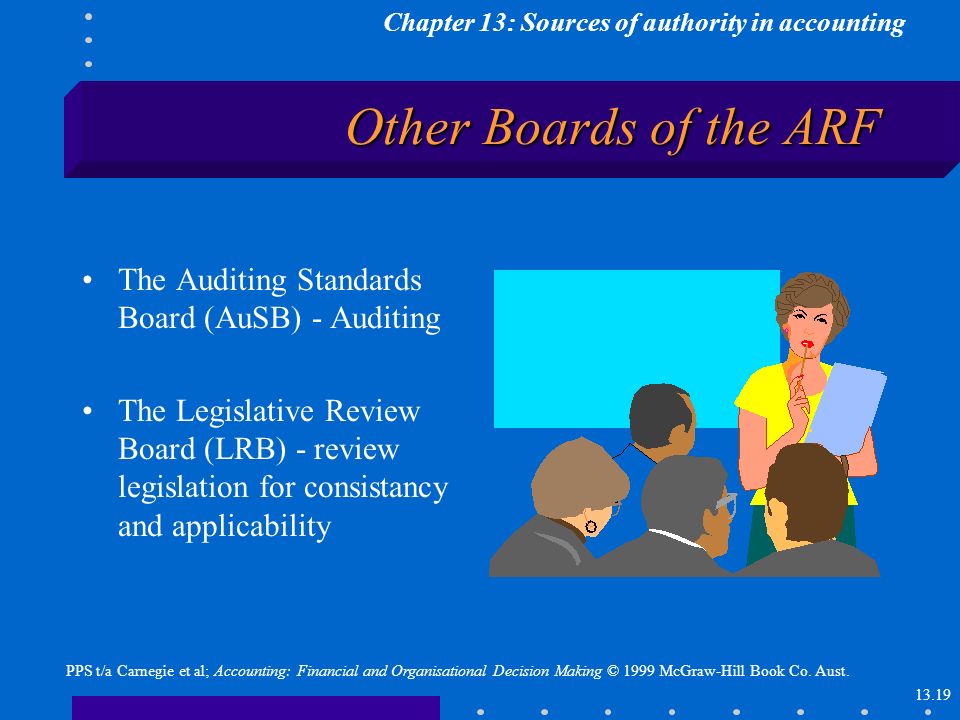 Chapter 13: Sources of authority in accounting

Other Boards of the ARF

• The Auditing Standards Board (AuSB) - Auditing

• The Legislative Review Board (LRB) - review legislation for consistancy and applicability

PPS t/a Carnegie et al; Accounting: Financial and Organisational Decision Making © 1999 McGraw-Hill Book Co. Aust.

13.19